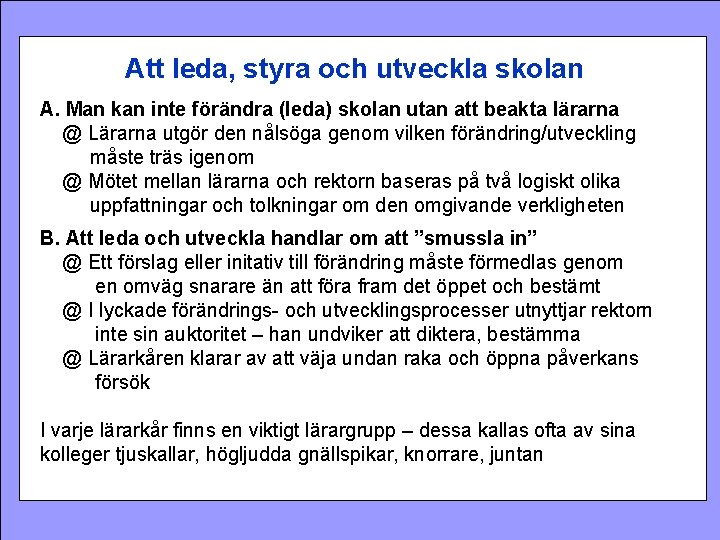 Att leda, styra och utveckla skolan

A. Man kan inte förändra (leda) skolan utan att beakta lärarna
@ Lärarna utgör den nålsöga genom vilken förändring/utveckling måste träs igenom
@ Mötet mellan lärarna och rektorn baseras på två logiskt olika uppfattningar och tolkningar om den omgivande verkligheten

B. Att leda och utveckla handlar om att ”smussla in”
@ Ett förslag eller initativ till förändring måste förmedlas genom en omväg snarare än att föra fram det öppet och bestämt
@ I lyckade förändrings- och utvecklingsprocesser utnyttjar rektorn inte sin auktoritet – han undviker att diktera, bestämma
@ Lärarkåren klarar av att väja undan raka och öppna påverkans försök

I varje lärarkår finns en viktigt lärargrupp – dessa kallas ofta av sina kolleger tjuskallar, högljudda gnällspikar, knorrare, juntan